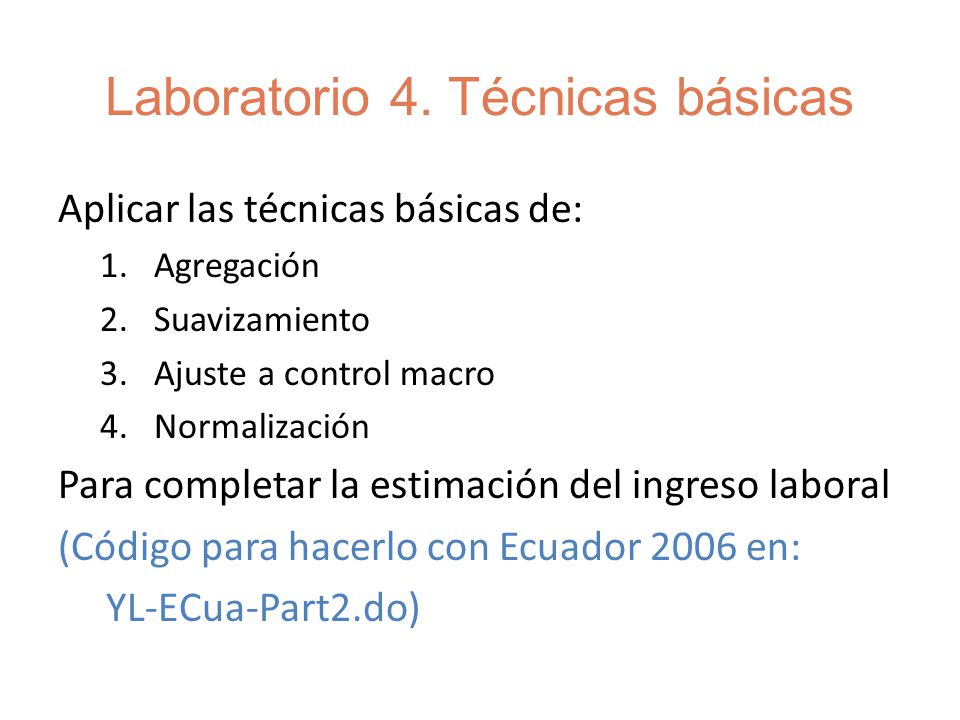 Laboratorio 4. Técnicas básicas

Aplicar las técnicas básicas de:
1. Agregación
2. Suavizamiento
3. Ajuste a control macro
4. Normalización

Para completar la estimación del ingreso laboral

(Código para hacerlo con Ecuador 2006 en: YL-ECua-Part2.do)